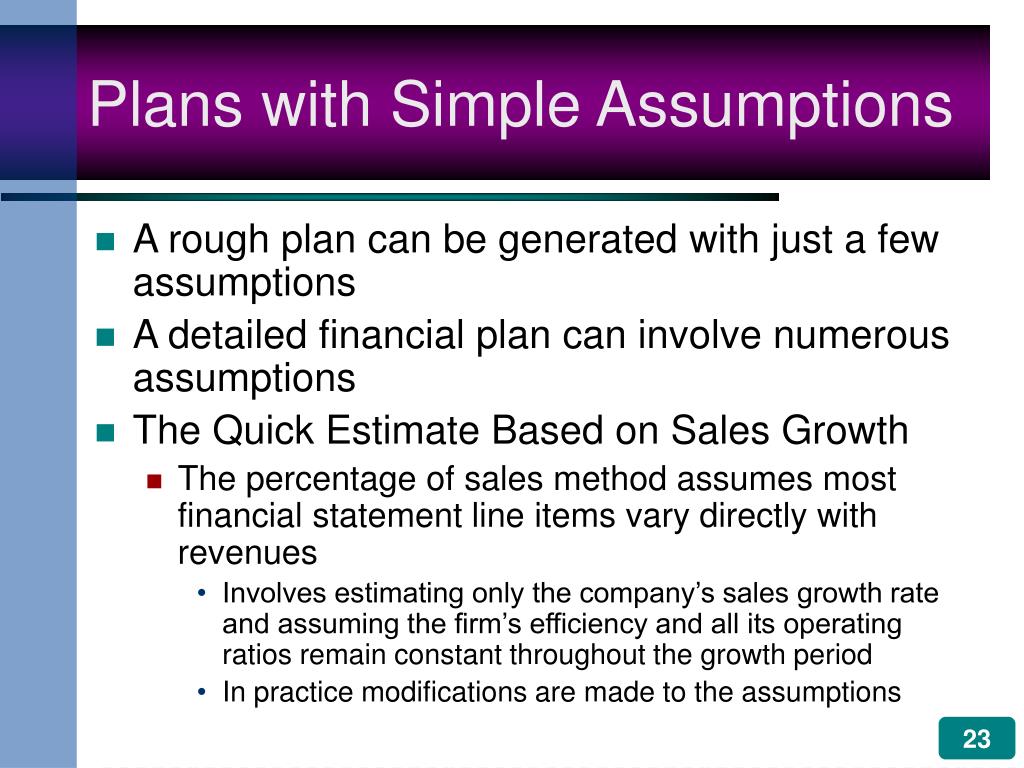 Plans with Simple Assumptions

A rough plan can be generated with just a few assumptions

A detailed financial plan can involve numerous assumptions

The Quick Estimate Based on Sales Growth

The percentage of sales method assumes most financial statement line items vary directly with revenues

• Involves estimating only the company's sales growth rate and assuming the firm's efficiency and all its operating ratios remain constant throughout the growth period

• In practice modifications are made to the assumptions

23